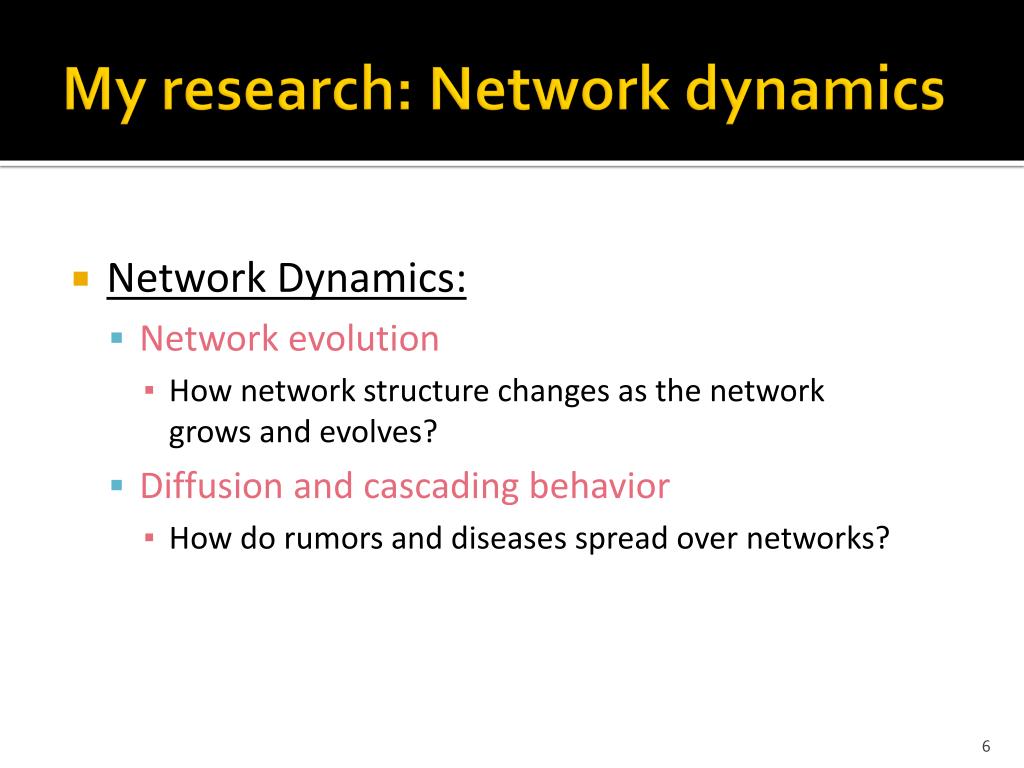 My research: Network dynamics

Network Dynamics:

Network evolution

How network structure changes as the network grows and evolves?

Diffusion and cascading behavior

How do rumors and diseases spread over networks?

6